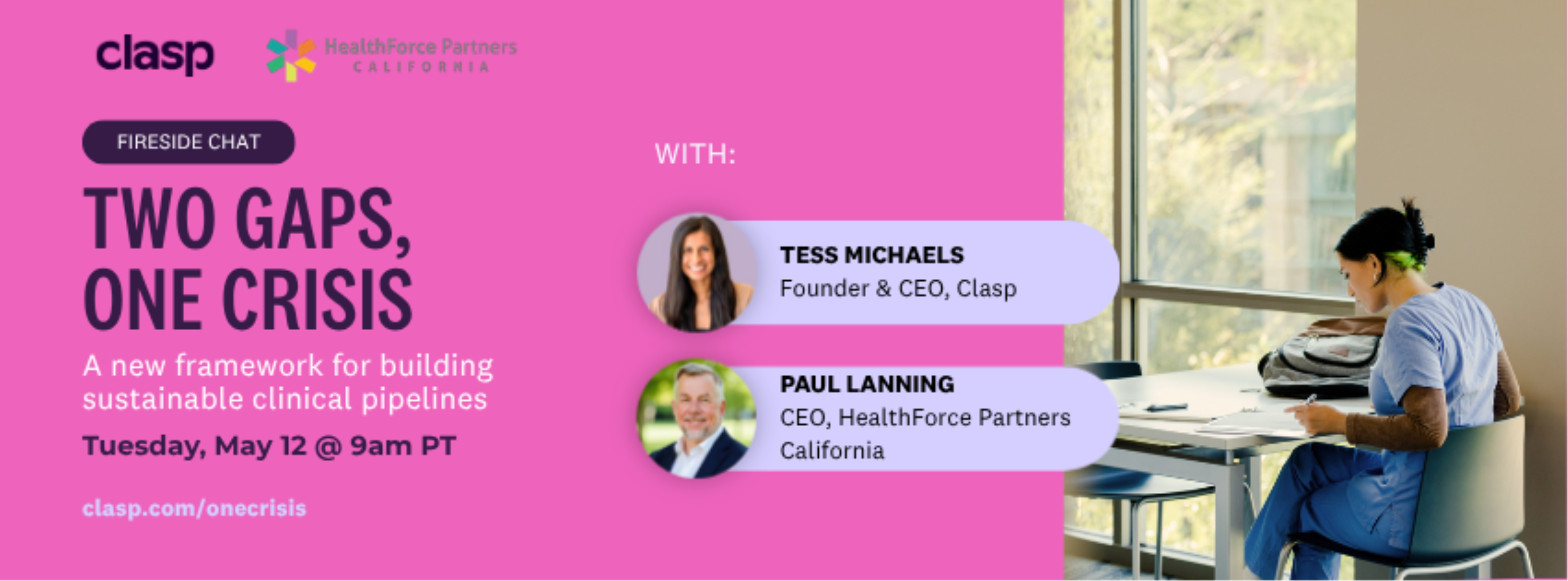 clasp

HealthForce Partners
CALIFORNIA

FIRESIDE CHAT

TWO GAPS, ONE CRISIS

A new framework for building sustainable clinical pipelines

Tuesday, May 12 @ 9am PT

clasp.com/onecrisis

WITH:

TESS MICHAELS
Founder & CEO, Clasp

PAUL LANNING
CEO, HealthForce Partners California